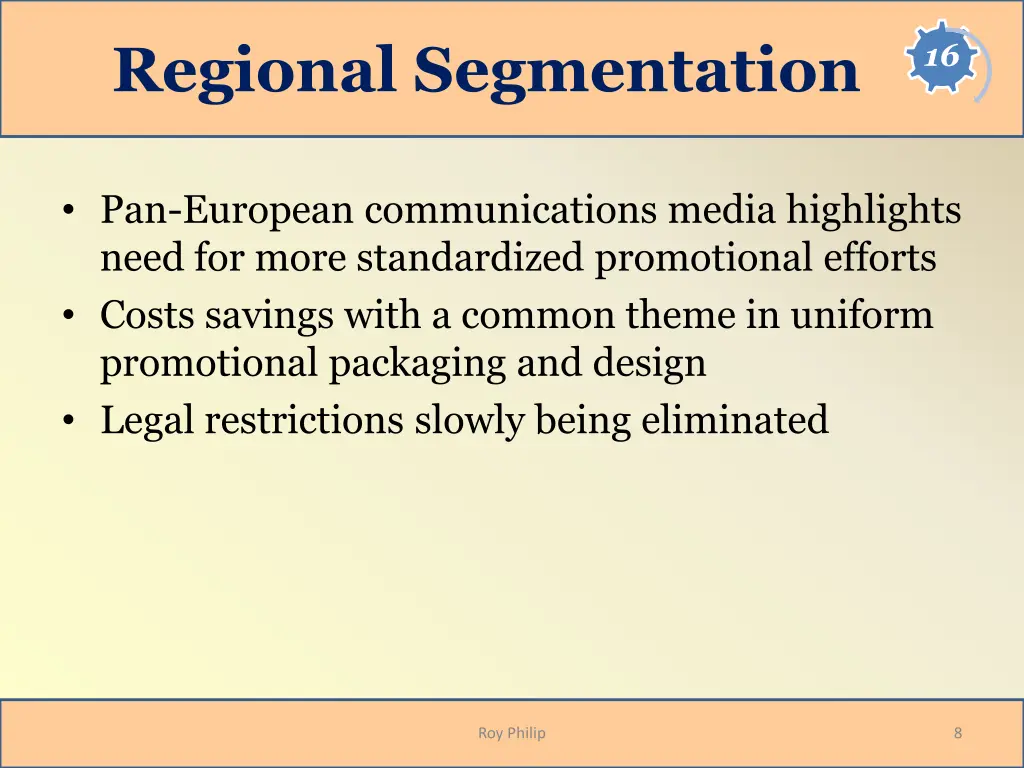 Regional Segmentation

16

• Pan-European communications media highlights need for more standardized promotional efforts
• Costs savings with a common theme in uniform promotional packaging and design
• Legal restrictions slowly being eliminated

Roy Philip

8